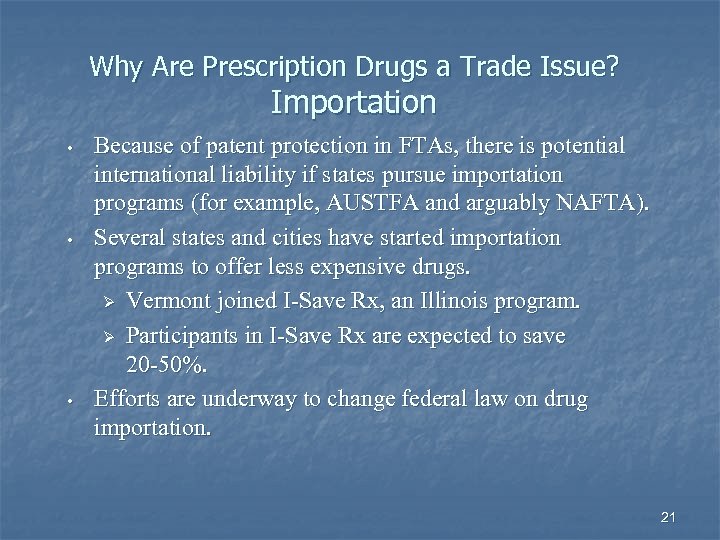 Why Are Prescription Drugs a Trade Issue?
Importation

• Because of patent protection in FTAs, there is potential international liability if states pursue importation programs (for example, AUSTFA and arguably NAFTA).

• Several states and cities have started importation programs to offer less expensive drugs.

➢ Vermont joined I-Save Rx, an Illinois program.

➢ Participants in I-Save Rx are expected to save 20-50%.

• Efforts are underway to change federal law on drug importation.

21